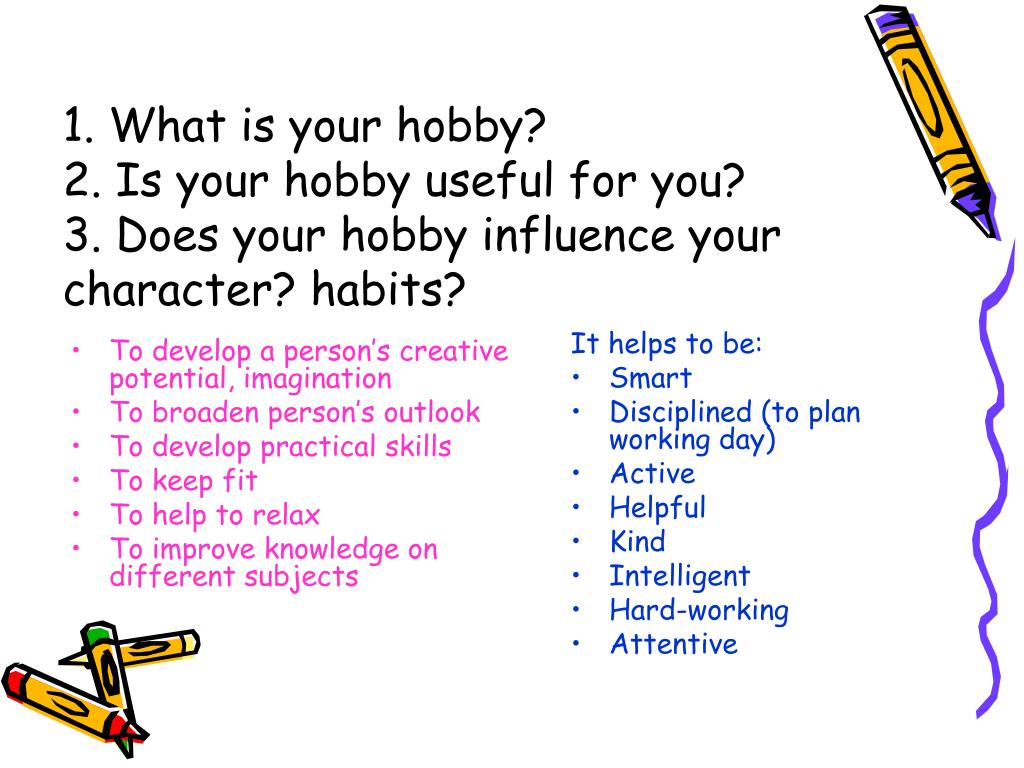 1. What is your hobby?
2. Is your hobby useful for you?
3. Does your hobby influence your character? habits?

• To develop a person's creative potential, imagination
• To broaden person's outlook
• To develop practical skills
• To keep fit
• To help to relax
• To improve knowledge on different subjects

It helps to be:
• Smart
• Disciplined (to plan working day)
• Active
• Helpful
• Kind
• Intelligent
• Hard-working
• Attentive